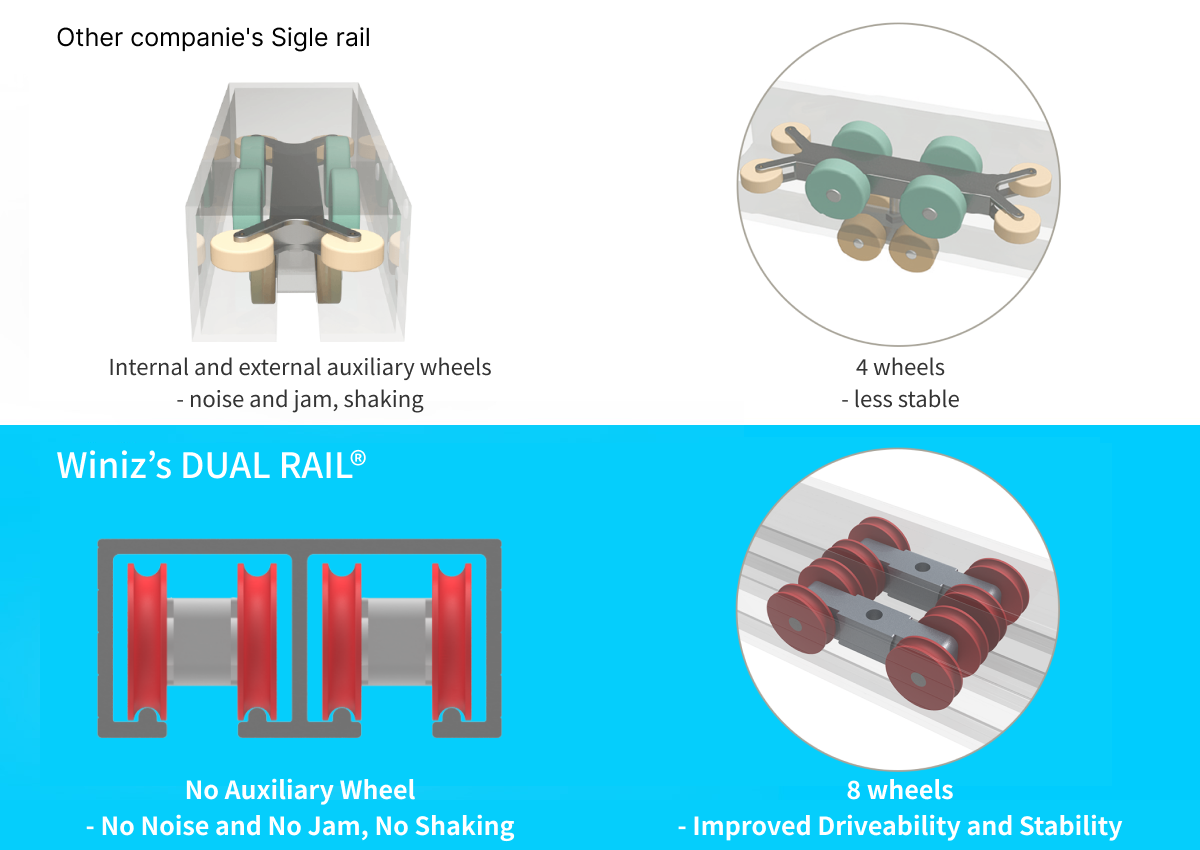 Other companie's Sigle rail

Internal and external auxiliary wheels
- noise and jam, shaking

4 wheels
- less stable

Winiz's DUAL RAIL®

No Auxiliary Wheel
- No Noise and No Jam, No Shaking

8 wheels
- Improved Driveability and Stability